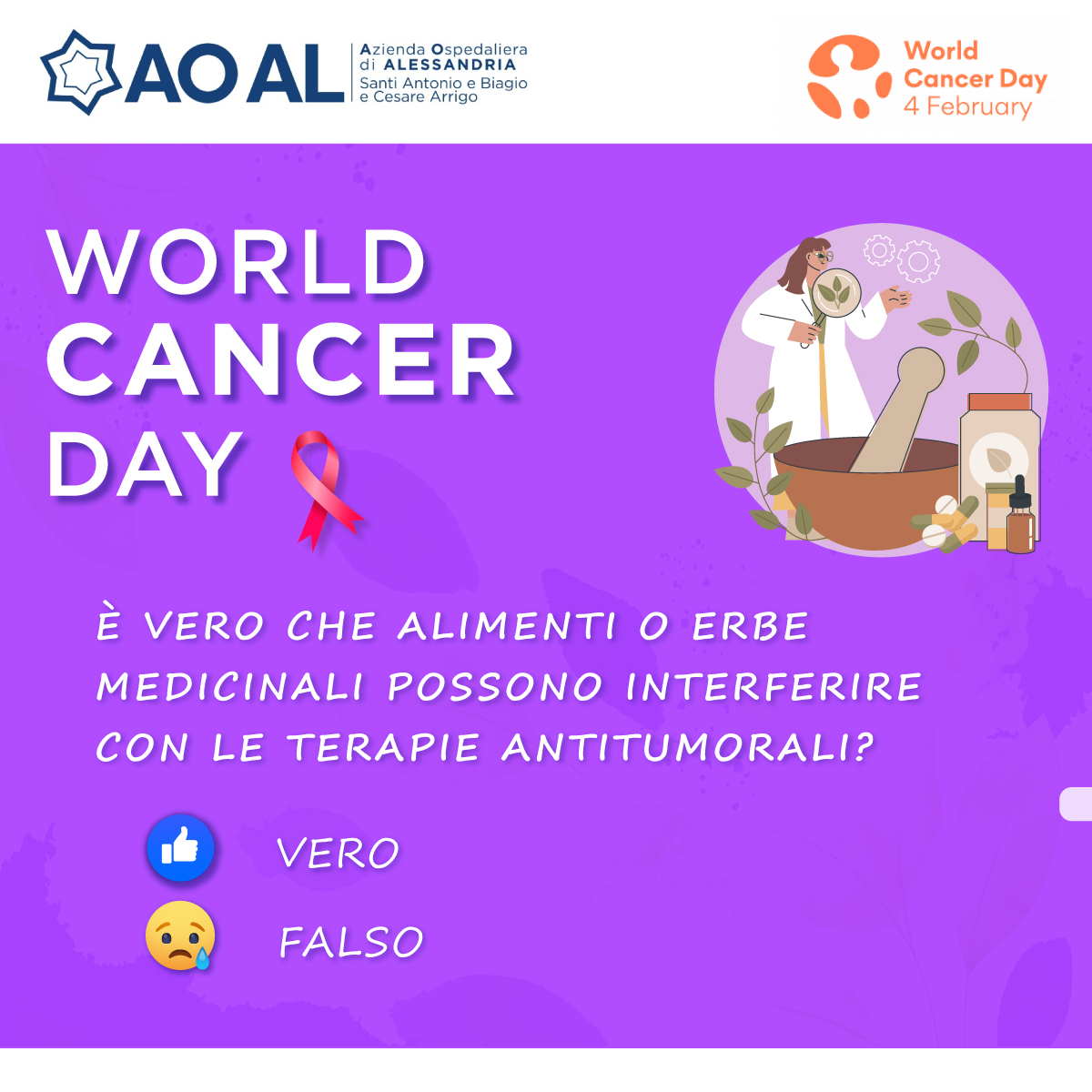 AO AL Azienda Ospedaliera di ALESSANDRIA Santi Antonio e Biagio e Cesare Arrigo

World Cancer Day 4 February

WORLD CANCER DAY

È VERO CHE ALIMENTI O ERBE MEDICINALI POSSONO INTERFERIRE CON LE TERAPIE ANTITUMORALI?

VERO

FALSO